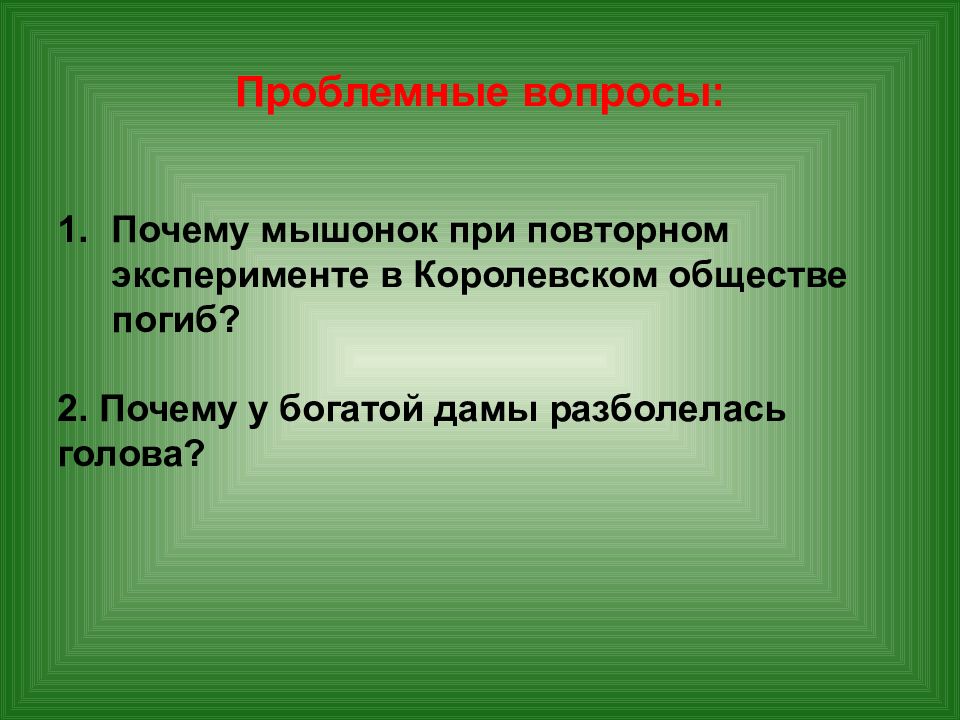 Проблемные вопросы:

1. Почему мышонок при повторном эксперименте в Королевском обществе погиб?

2. Почему у богатой дамы разболелась голова?